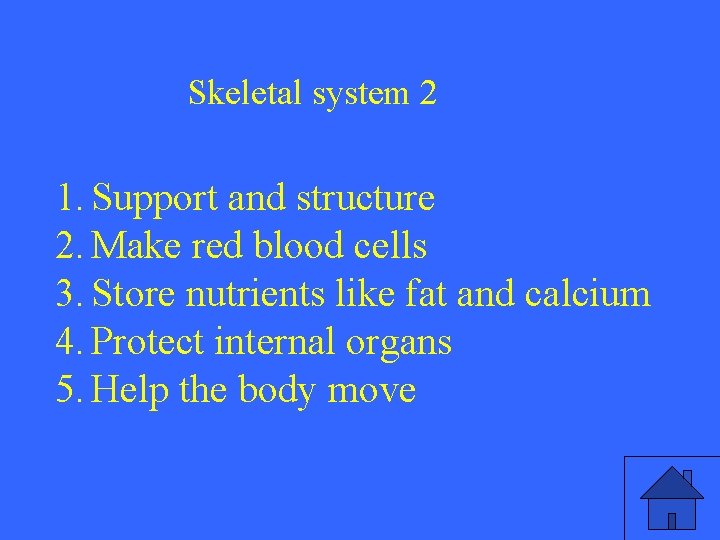 Skeletal system 2

1. Support and structure
2. Make red blood cells
3. Store nutrients like fat and calcium
4. Protect internal organs
5. Help the body move